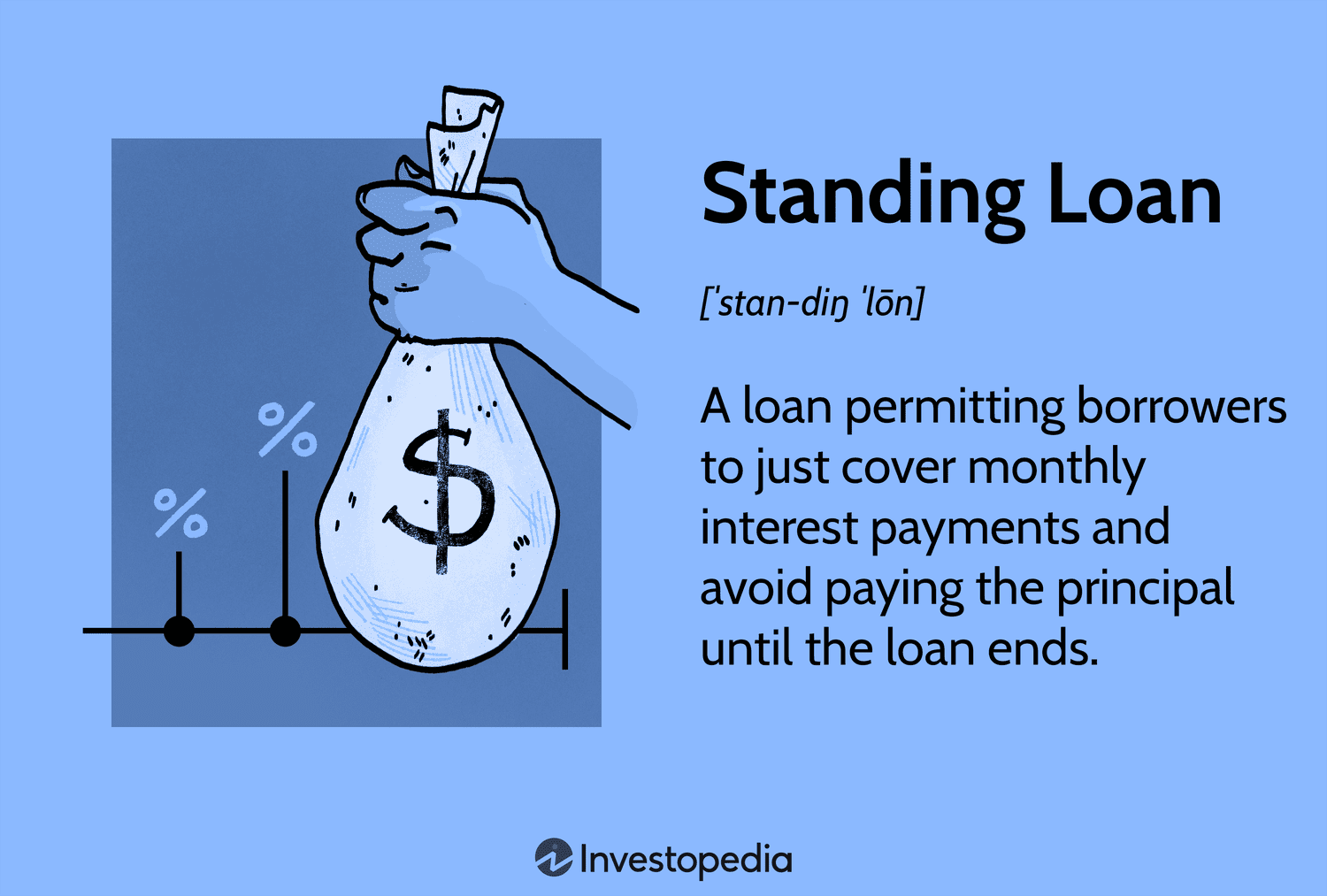 %

%

$

Standing Loan

[ˈstan-diŋ ˈlōn]

A loan permitting borrowers to just cover monthly interest payments and avoid paying the principal until the loan ends.

Investopedia